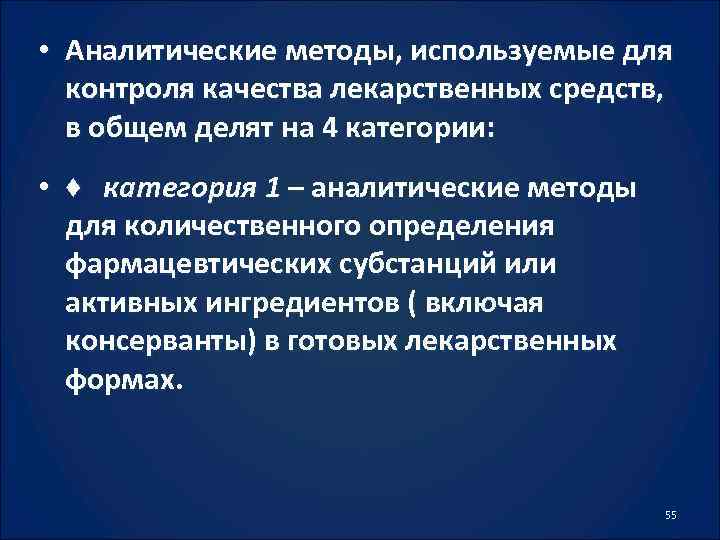 • Аналитические методы, используемые для контроля качества лекарственных средств, в общем делят на 4 категории:

• ♦ категория 1 – аналитические методы для количественного определения фармацевтических субстанций или активных ингредиентов ( включая консерванты) в готовых лекарственных формах.

55